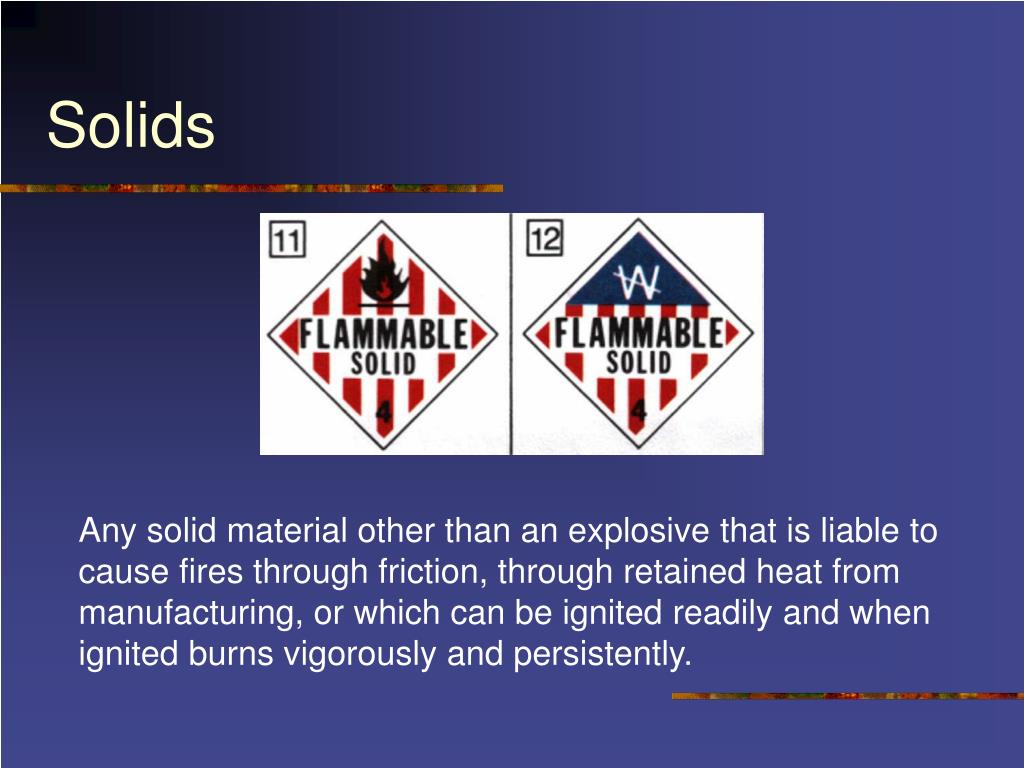 Solids

11

FLAMMABLE
SOLID
4

12

W

FLAMMABLE
SOLID
4

Any solid material other than an explosive that is liable to cause fires through friction, through retained heat from manufacturing, or which can be ignited readily and when ignited burns vigorously and persistently.